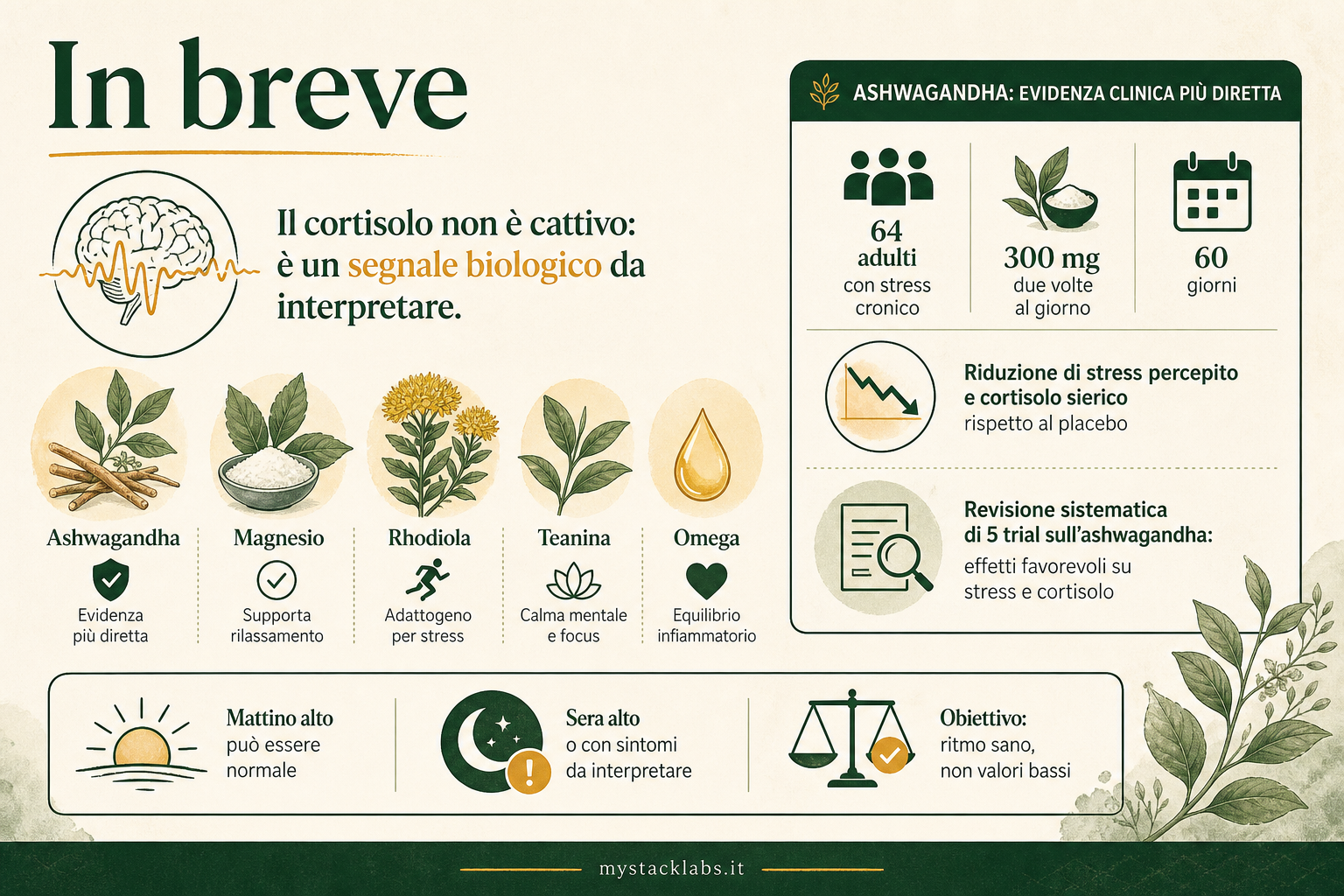 In breve

Il cortisolo non è cattivo: è un segnale biologico da interpretare.

Ashwagandha
Evidenza più diretta

Magnesio
Supporta rilassamento

Rhodiola
Adattogeno per stress

Teanina
Calma mentale e focus

Omega
Equilibrio infiammatorio

ASHWAGANDHA: EVIDENZA CLINICA PIÙ DIRETTA

64 adulti con stress cronico

300 mg due volte al giorno

60 giorni

Riduzione di stress percepito e cortisolo sierico rispetto al placebo

Revisione sistematica di 5 trial sull'ashwagandha: effetti favorevoli su stress e cortisolo

Mattino alto può essere normale

Sera alto o con sintomi da interpretare

Obiettivo: ritmo sano, non valori bassi

mystacklabs.it